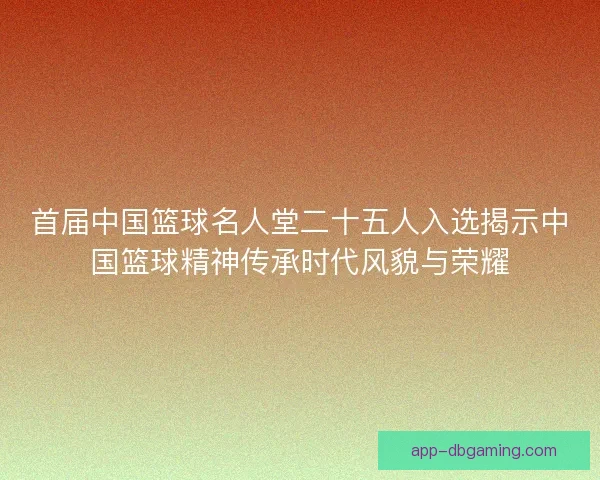 首届中国篮球名人堂二十五人入选揭示中国篮球精神传承时代风貌与荣耀

app-dbgaming.com